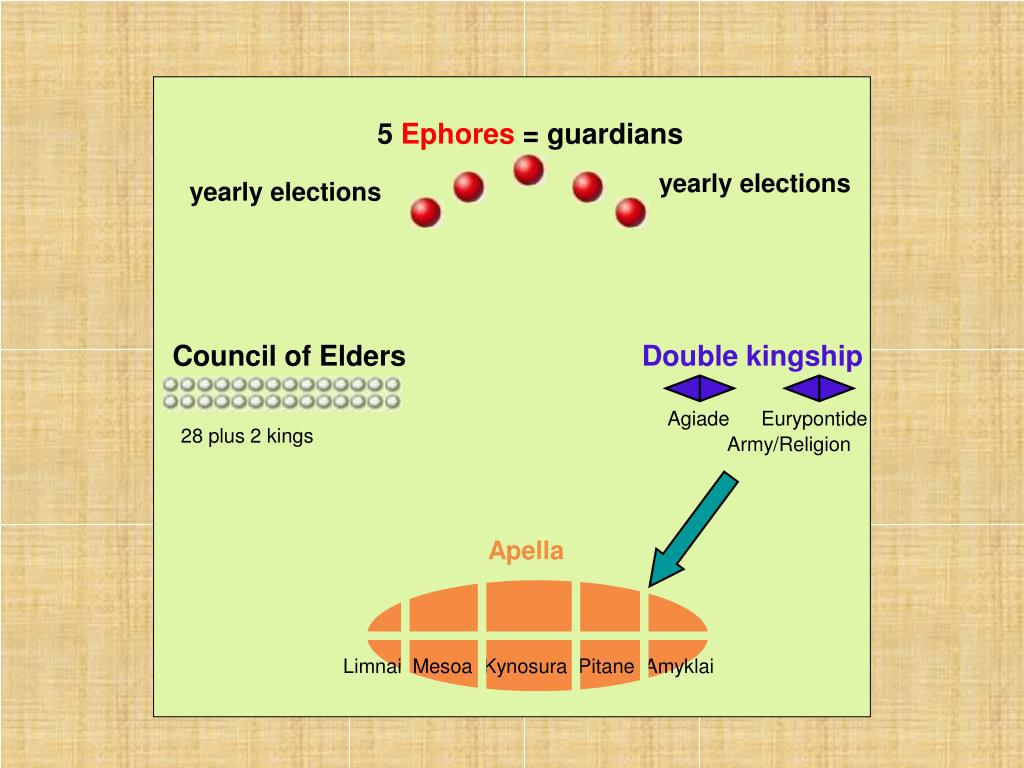 5 Ephores = guardians

yearly elections

yearly elections

Council of Elders

28 plus 2 kings

Double kingship

Agiade Eurypontide

Army/Religion

Apella

Limnai Mesoa Kynosura Pitane Amyklai